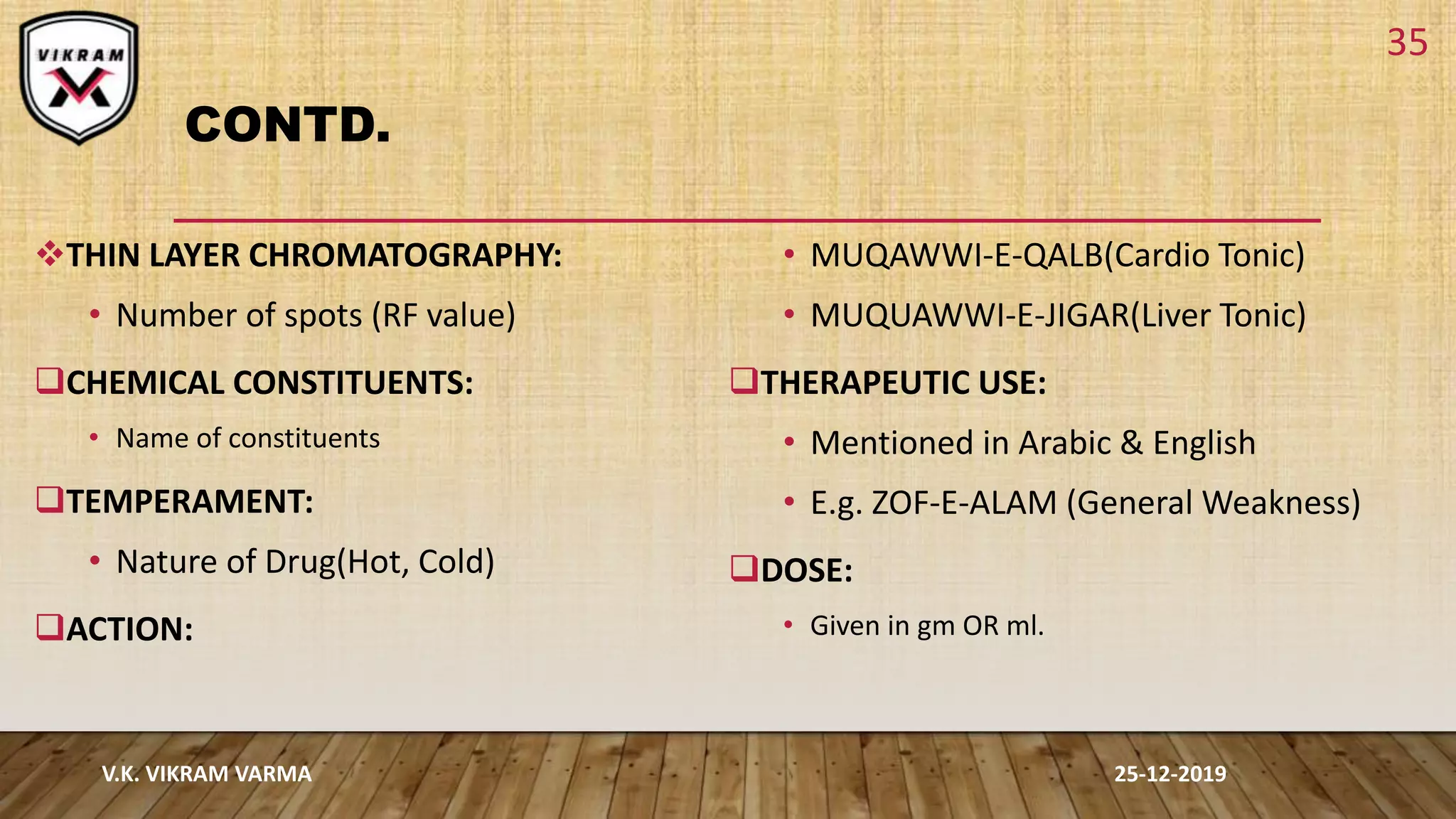 VIKRAM

35

CONTD.

❖THIN LAYER CHROMATOGRAPHY:

• Number of spots (RF value)

❑CHEMICAL CONSTITUENTS:

• Name of constituents

❑TEMPERAMENT:

• Nature of Drug(Hot, Cold)

❑ACTION:

• MUQAWWI-E-QALB(Cardio Tonic)

• MUQUAWWI-E-JIGAR(Liver Tonic)

❑THERAPEUTIC USE:

• Mentioned in Arabic & English

• E.g. ZOF-E-ALAM (General Weakness)

❑DOSE:

• Given in gm OR ml.

V.K. VIKRAM VARMA

25-12-2019